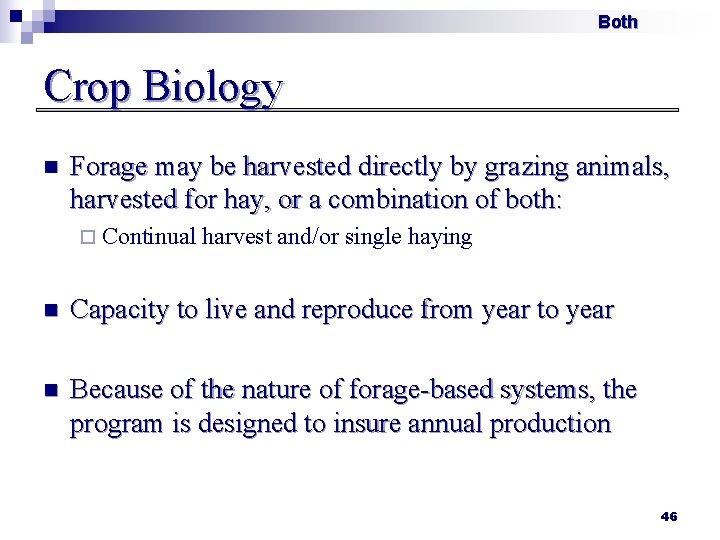 Both

Crop Biology

Forage may be harvested directly by grazing animals, harvested for hay, or a combination of both:

Continual harvest and/or single haying

Capacity to live and reproduce from year to year

Because of the nature of forage-based systems, the program is designed to insure annual production

46